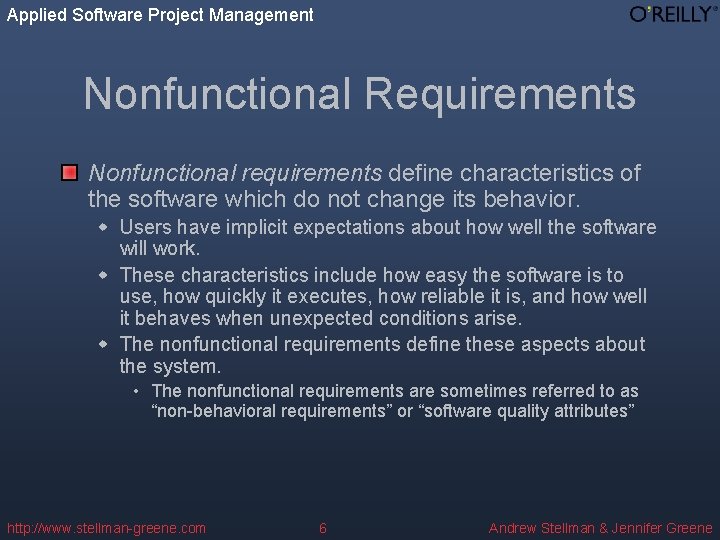 Applied Software Project Management

O'REILLY®

Nonfunctional Requirements

Nonfunctional requirements define characteristics of the software which do not change its behavior.

Users have implicit expectations about how well the software will work.

These characteristics include how easy the software is to use, how quickly it executes, how reliable it is, and how well it behaves when unexpected conditions arise.

The nonfunctional requirements define these aspects about the system.

The nonfunctional requirements are sometimes referred to as “non-behavioral requirements” or “software quality attributes”

http://www.stellman-greene.com

6

Andrew Stellman & Jennifer Greene